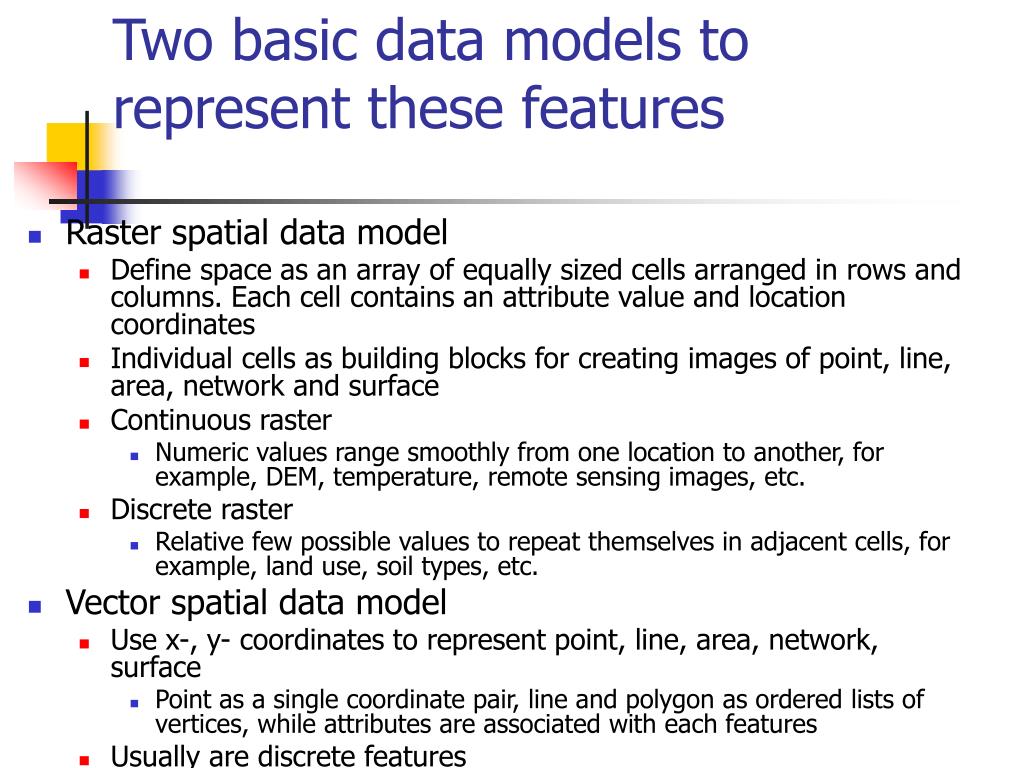 Two basic data models to represent these features

Raster spatial data model

Define space as an array of equally sized cells arranged in rows and columns. Each cell contains an attribute value and location coordinates

Individual cells as building blocks for creating images of point, line, area, network and surface

Continuous raster

Numeric values range smoothly from one location to another, for example, DEM, temperature, remote sensing images, etc.

Discrete raster

Relative few possible values to repeat themselves in adjacent cells, for example, land use, soil types, etc.

Vector spatial data model

Use x-, y- coordinates to represent point, line, area, network, surface

Point as a single coordinate pair, line and polygon as ordered lists of vertices, while attributes are associated with each features

Usually are discrete features